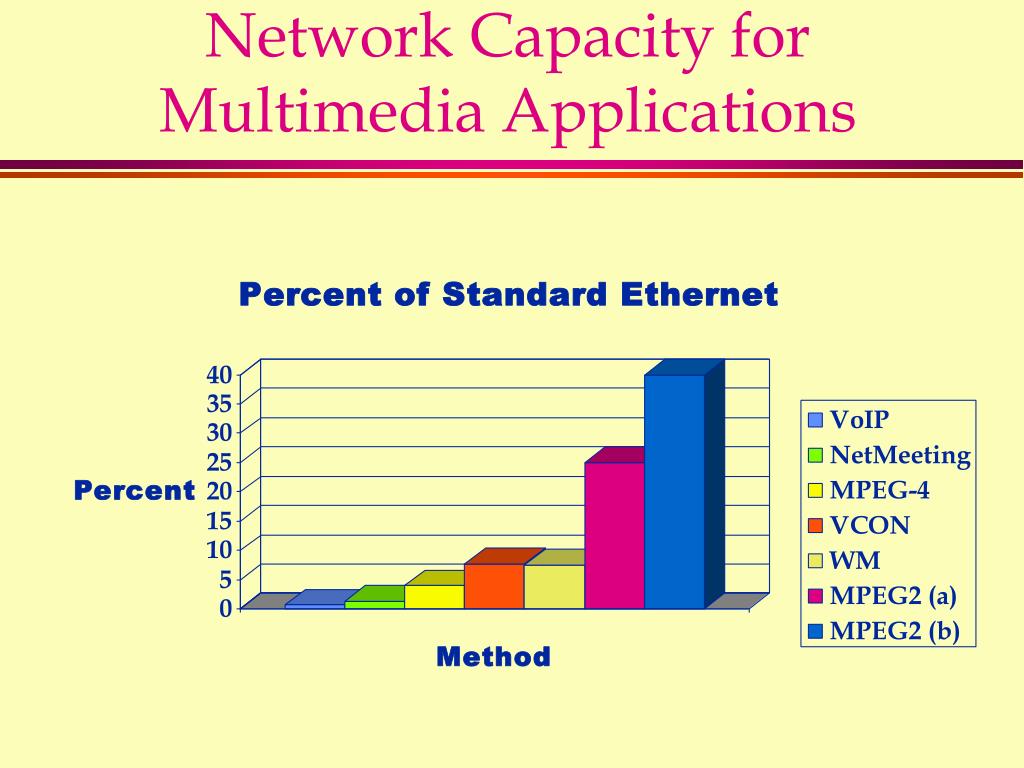 Network Capacity for Multimedia Applications

Percent of Standard Ethernet

Percent

40
35
30
25
20
15
10
5
0

Method

VoIP
NetMeeting
MPEG-4
VCON
WM
MPEG2 (a)
MPEG2 (b)